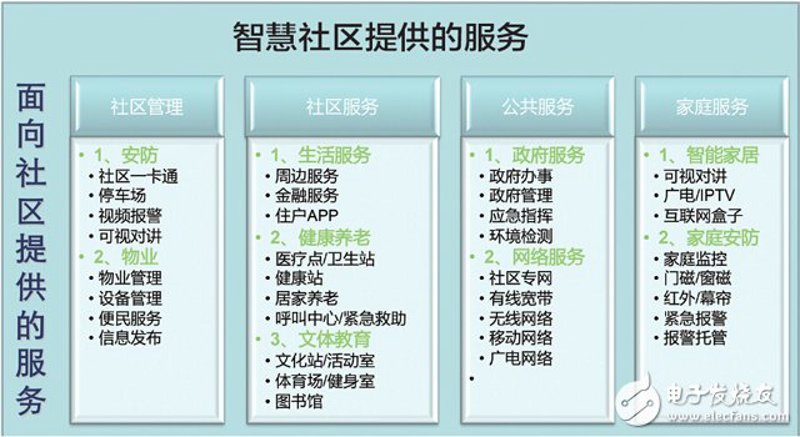 智慧社区提供的服务

面向社区提供的服务

社区管理
• 1、安防
• 社区一卡通
• 停车场
• 视频报警
• 可视对讲
• 2、物业
• 物业管理
• 设备管理
• 便民服务
• 信息发布

社区服务
• 1、生活服务
• 周边服务
• 金融服务
• 住户APP
• 2、健康养老
• 医疗点/卫生站
• 健康站
• 居家养老
• 呼叫中心/紧急救助
• 3、文体教育
• 文化站/活动室
• 体育场/健身室
• 图书馆

公共服务
• 1、政府服务
• 政府办事
• 政府管理
• 应急指挥
• 环境检测
• 2、网络服务
• 社区专网
• 有线宽带
• 无线网络
• 移动网络
• 广电网络
•

家庭服务
• 1、智能家居
• 可视对讲
• 广电/IPTV
• 互联网盒子
• 2、家庭安防
• 家庭监控
• 门磁/窗磁
• 红外/幕帘
• 紧急报警
• 报警托管

电子发烧友
www.elecfans.com